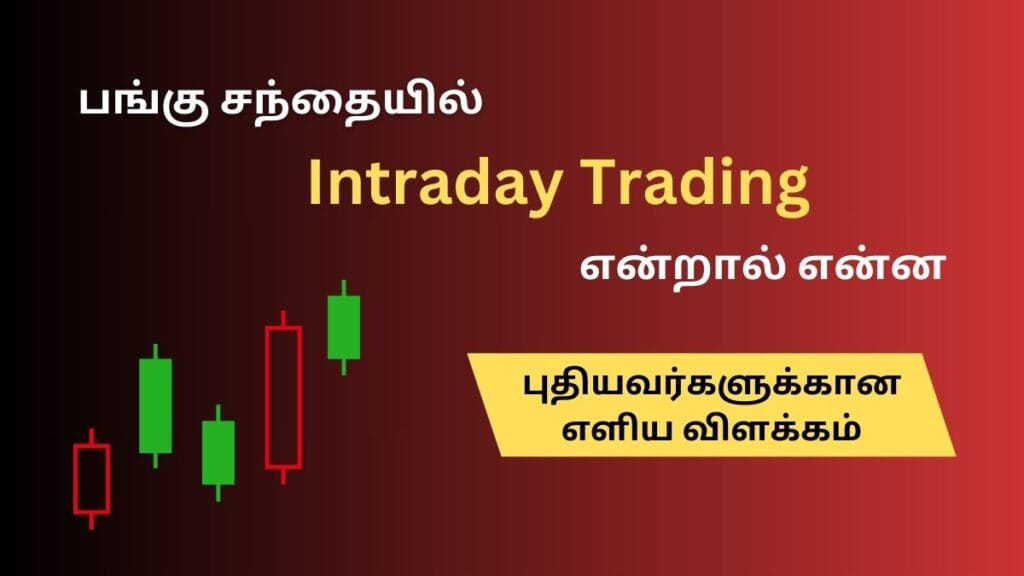 பங்கு சந்தையில்

Intraday Trading

என்றால் என்ன

புதியவர்களுக்கான எளிய விளக்கம்